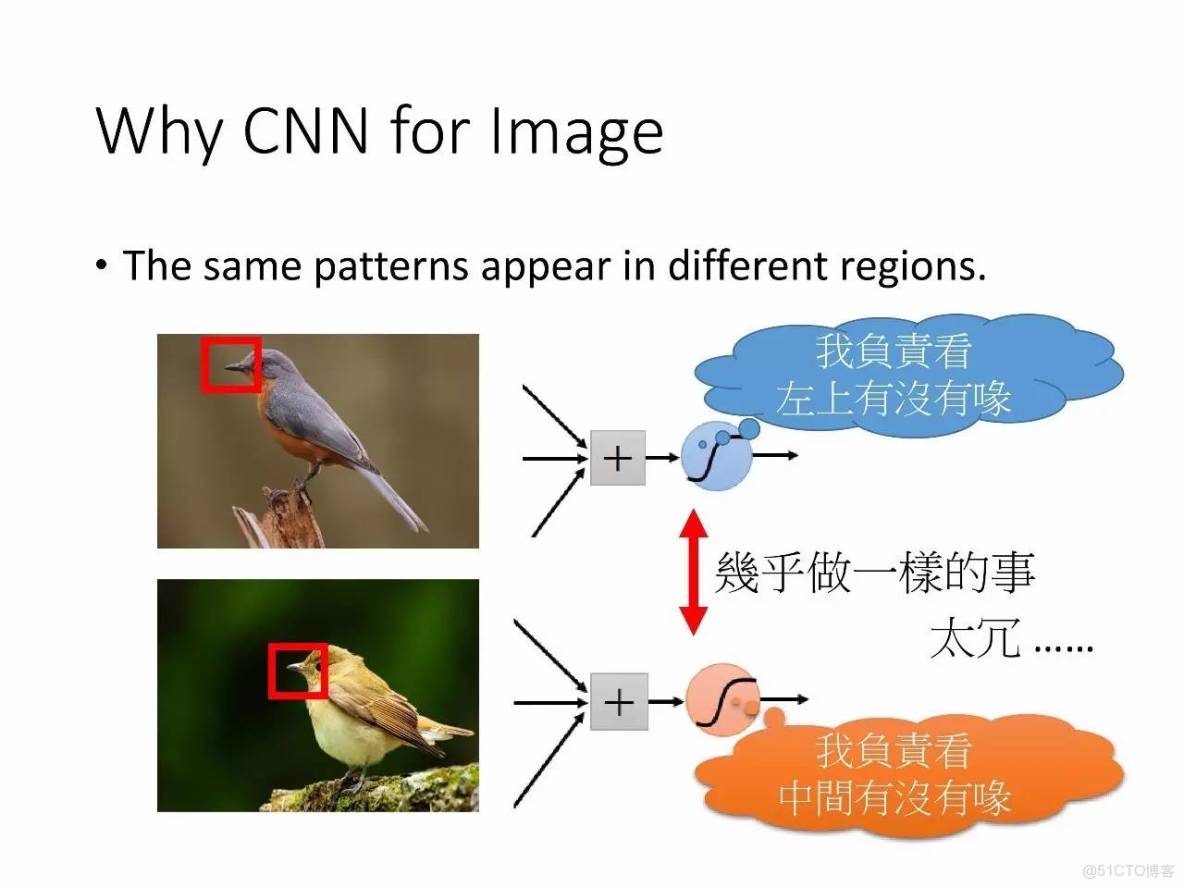 Why CNN for Image

• The same patterns appear in different regions.

我負責看
左上有沒有喙

+

幾乎做一樣的事

太冗 ……

+

我負責看
中間有沒有喙

@51CTO博客